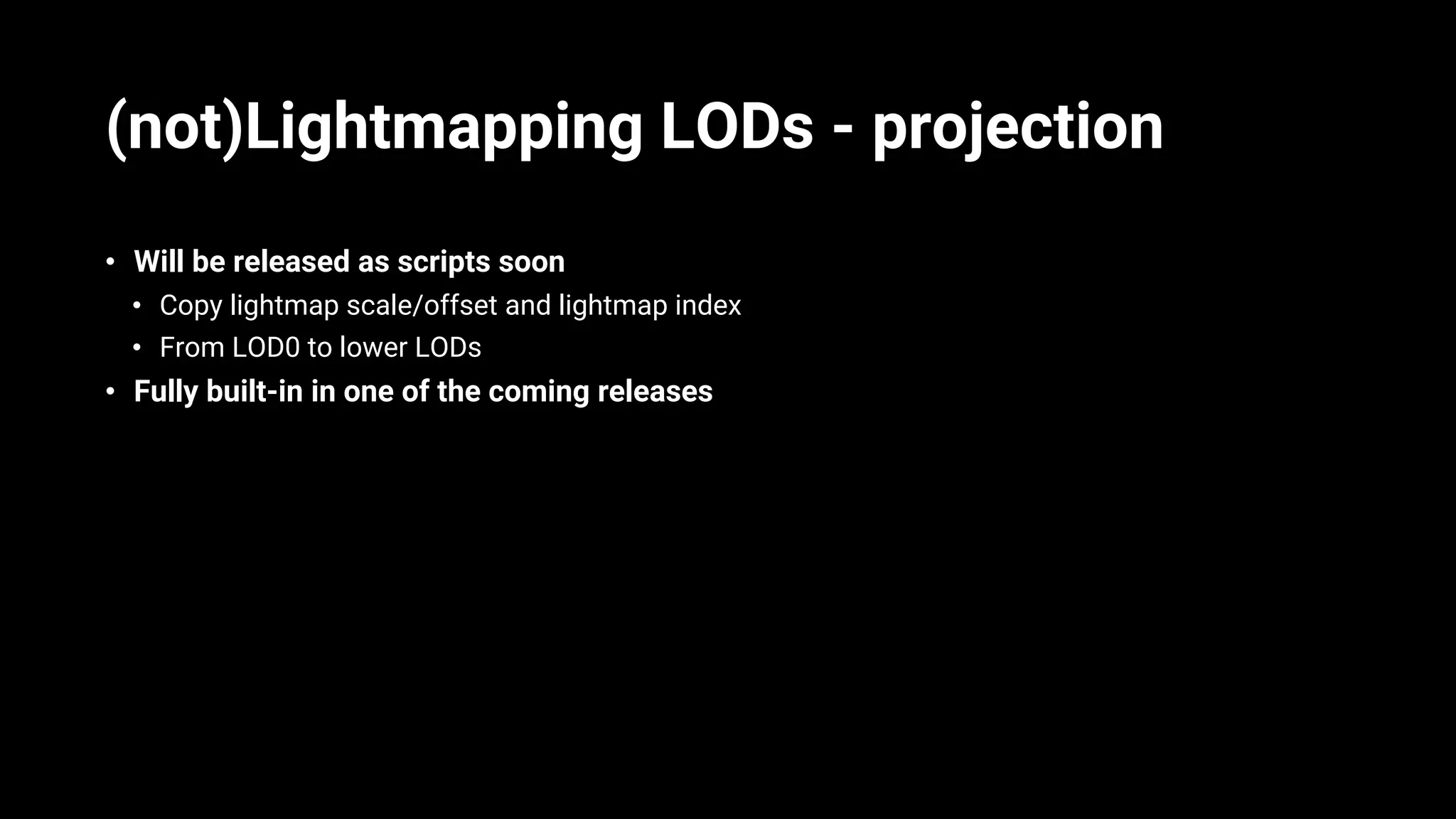 (not)Lightmapping LODs - projection

• Will be released as scripts soon
  • Copy lightmap scale/offset and lightmap index
  • From LOD0 to lower LODs
• Fully built-in in one of the coming releases